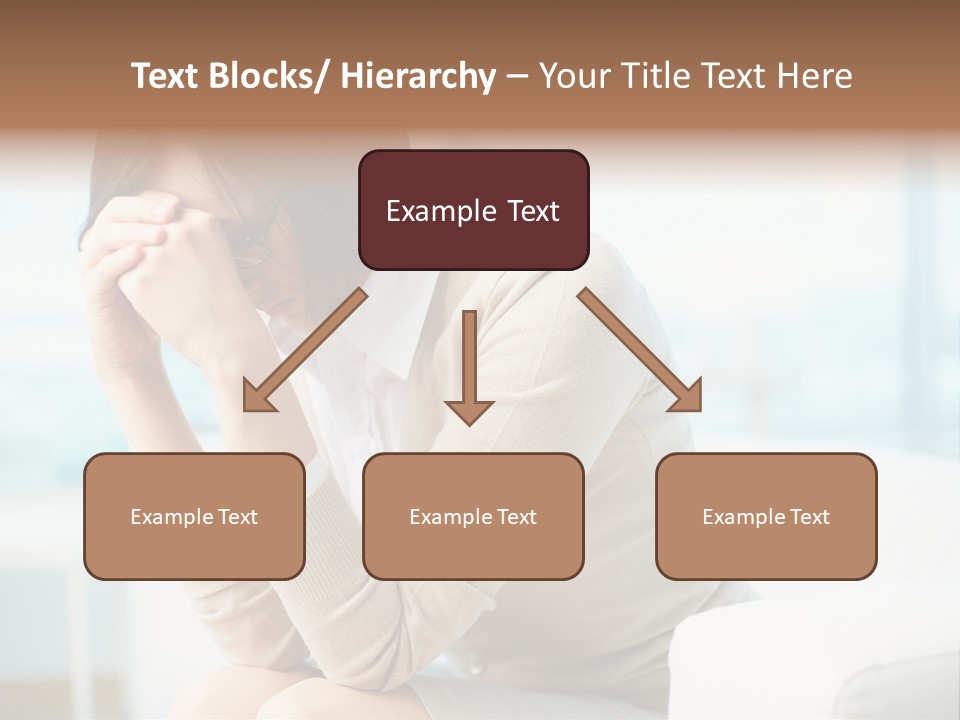 Text Blocks/ Hierarchy – Your Title Text Here

Example Text

Example Text

Example Text

Example Text